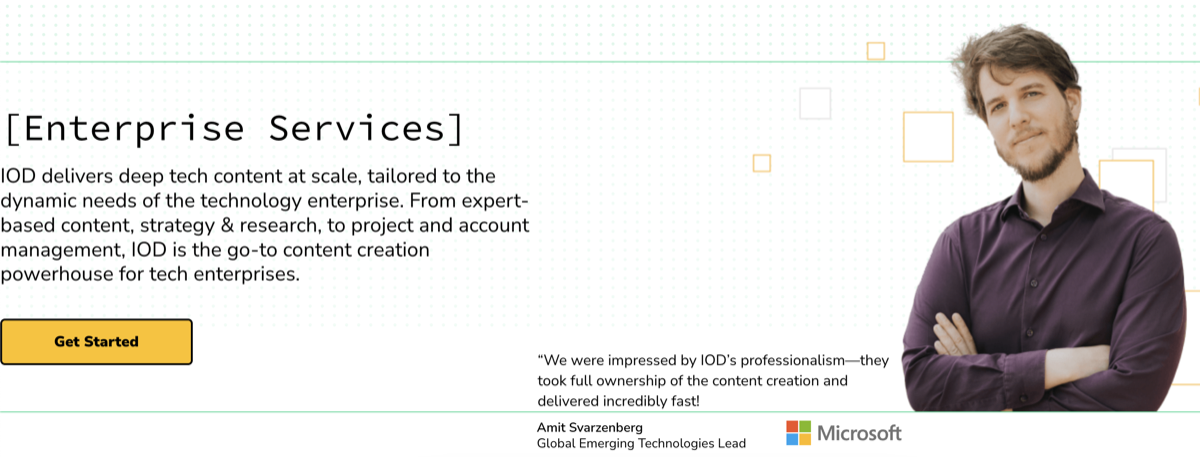 [Enterprise Services]

IOD delivers deep tech content at scale, tailored to the dynamic needs of the technology enterprise. From expert-based content, strategy & research, to project and account management, IOD is the go-to content creation powerhouse for tech enterprises.

Get Started

“We were impressed by IOD’s professionalism—they took full ownership of the content creation and delivered incredibly fast!

Amit Svarzenberg
Global Emerging Technologies Lead

Microsoft